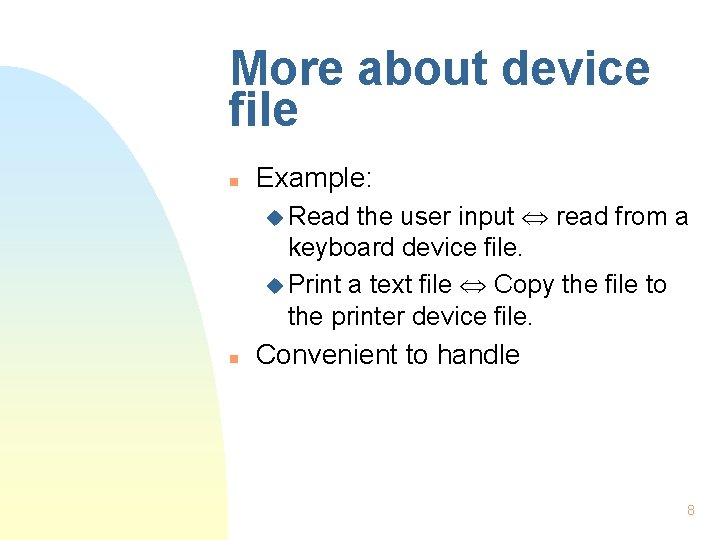 More about device file

- Example:
  - Read the user input $\Leftrightarrow$ read from a keyboard device file.
  - Print a text file $\Leftrightarrow$ Copy the file to the printer device file.
- Convenient to handle

8